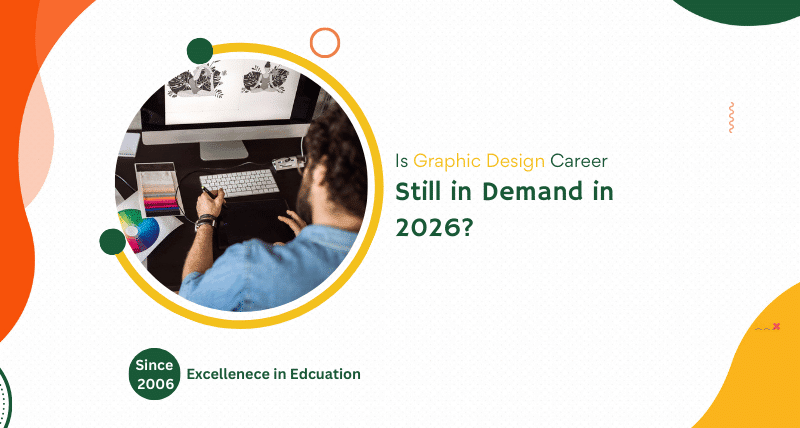 Is Graphic Design Career
Still in Demand in 2026?

Since 2006

Excellenece in Edcuation